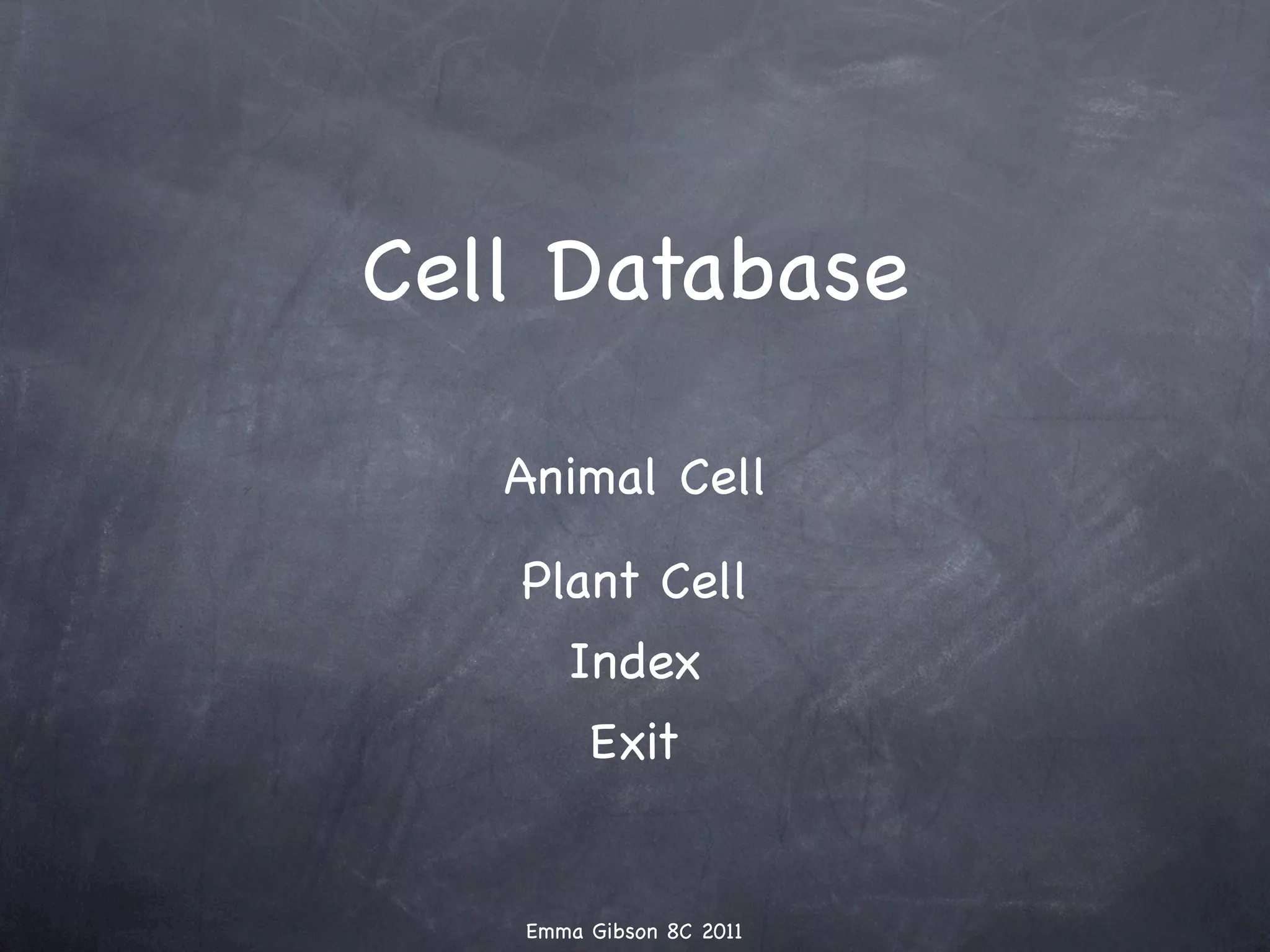 Cell Database

Animal Cell

Plant Cell

Index

Exit

Emma Gibson 8C 2011